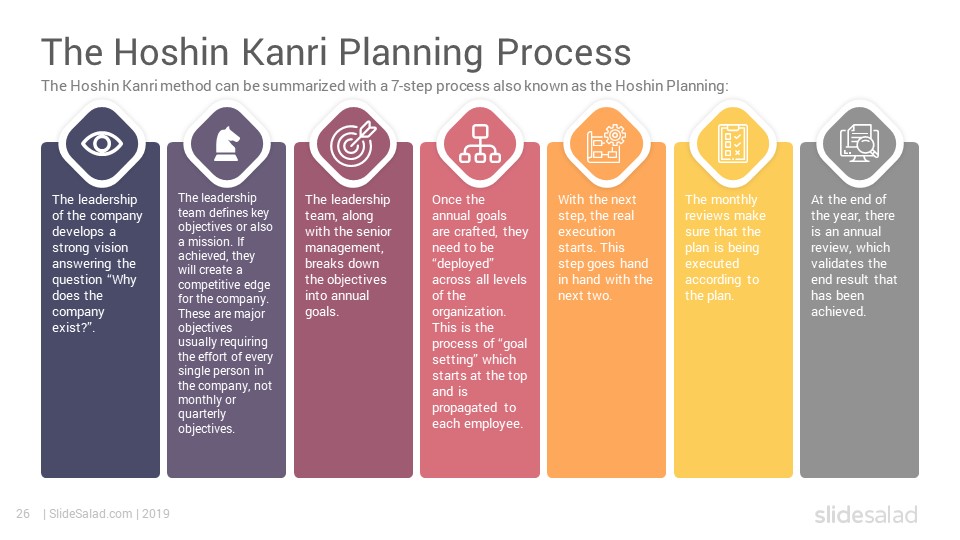 The Hoshin Kanri Planning Process

The Hoshin Kanri method can be summarized with a 7-step process also known as the Hoshin Planning:

The leadership of the company develops a strong vision answering the question "Why does the company exist?".

The leadership team defines key objectives or also a mission. If achieved, they will create a competitive edge for the company. These are major objectives usually requiring the effort of every single person in the company, not monthly or quarterly objectives.

The leadership team, along with the senior management, breaks down the objectives into annual goals.

Once the annual goals are crafted, they need to be "deployed" across all levels of the organization. This is the process of "goal setting" which starts at the top and is propagated to each employee.

With the next step, the real execution starts. This step goes hand in hand with the next two.

The monthly reviews make sure that the plan is being executed according to the plan.

At the end of the year, there is an annual review, which validates the end result that has been achieved.

26 | SlideSalad.com | 2019

slidesalad